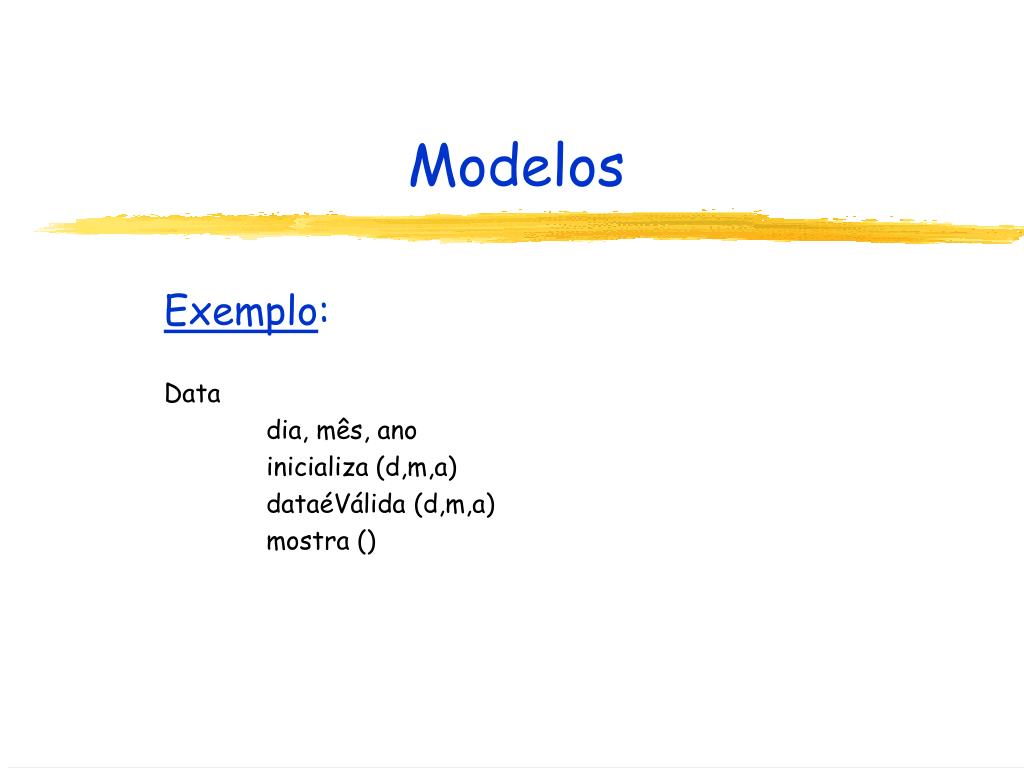 Modelos

Exemplo:

Data

dia, mês, ano
inicializa (d,m,a)
dataéVálida (d,m,a)
mostra ()